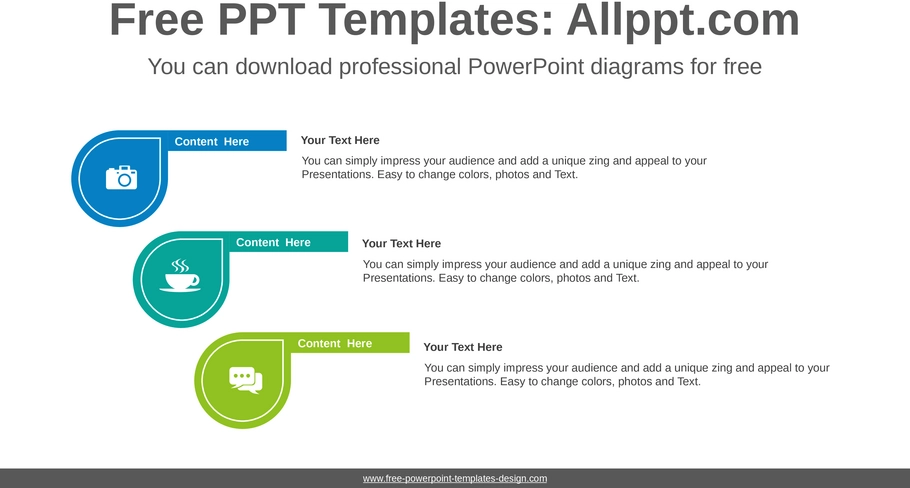 Free PPT Templates: Allppt.com

You can download professional PowerPoint diagrams for free

Content Here

Your Text Here

You can simply impress your audience and add a unique zing and appeal to your Presentations. Easy to change colors, photos and Text.

Content Here

Your Text Here

You can simply impress your audience and add a unique zing and appeal to your Presentations. Easy to change colors, photos and Text.

Content Here

Your Text Here

You can simply impress your audience and add a unique zing and appeal to your Presentations. Easy to change colors, photos and Text.

www.free-powerpoint-templates-design.com